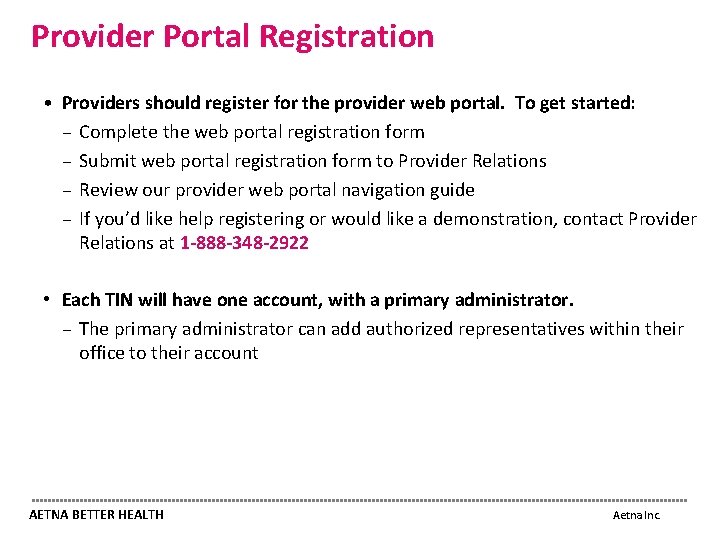 Provider Portal Registration

• Providers should register for the provider web portal. To get started:
– Complete the web portal registration form
– Submit web portal registration form to Provider Relations
– Review our provider web portal navigation guide
– If you'd like help registering or would like a demonstration, contact Provider Relations at 1-888-348-2922

• Each TIN will have one account, with a primary administrator.
– The primary administrator can add authorized representatives within their office to their account

AETNA BETTER HEALTH

Aetna Inc.